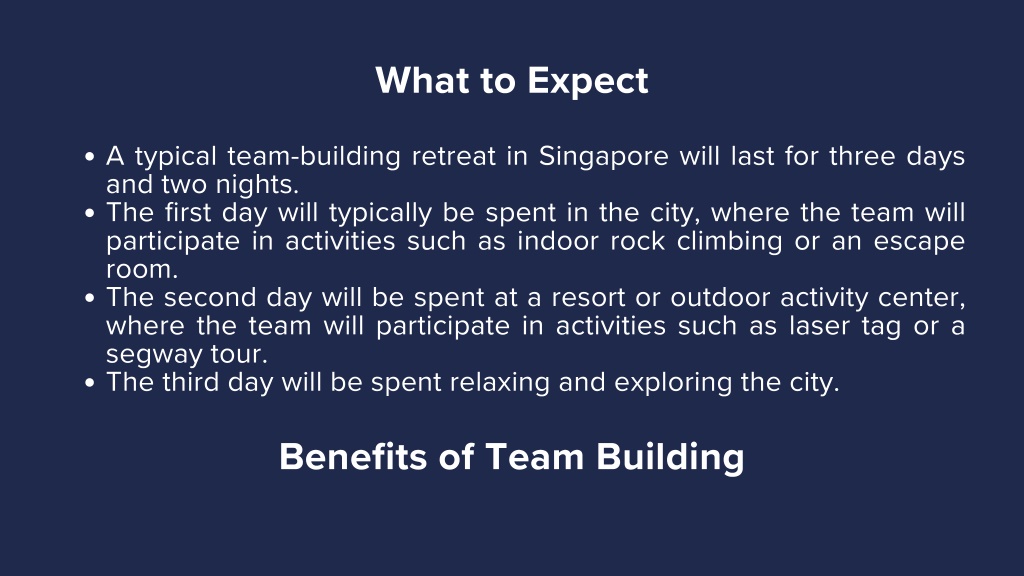 What to Expect

• A typical team-building retreat in Singapore will last for three days and two nights.
• The first day will typically be spent in the city, where the team will participate in activities such as indoor rock climbing or an escape room.
• The second day will be spent at a resort or outdoor activity center, where the team will participate in activities such as laser tag or a segway tour.
• The third day will be spent relaxing and exploring the city.

Benefits of Team Building